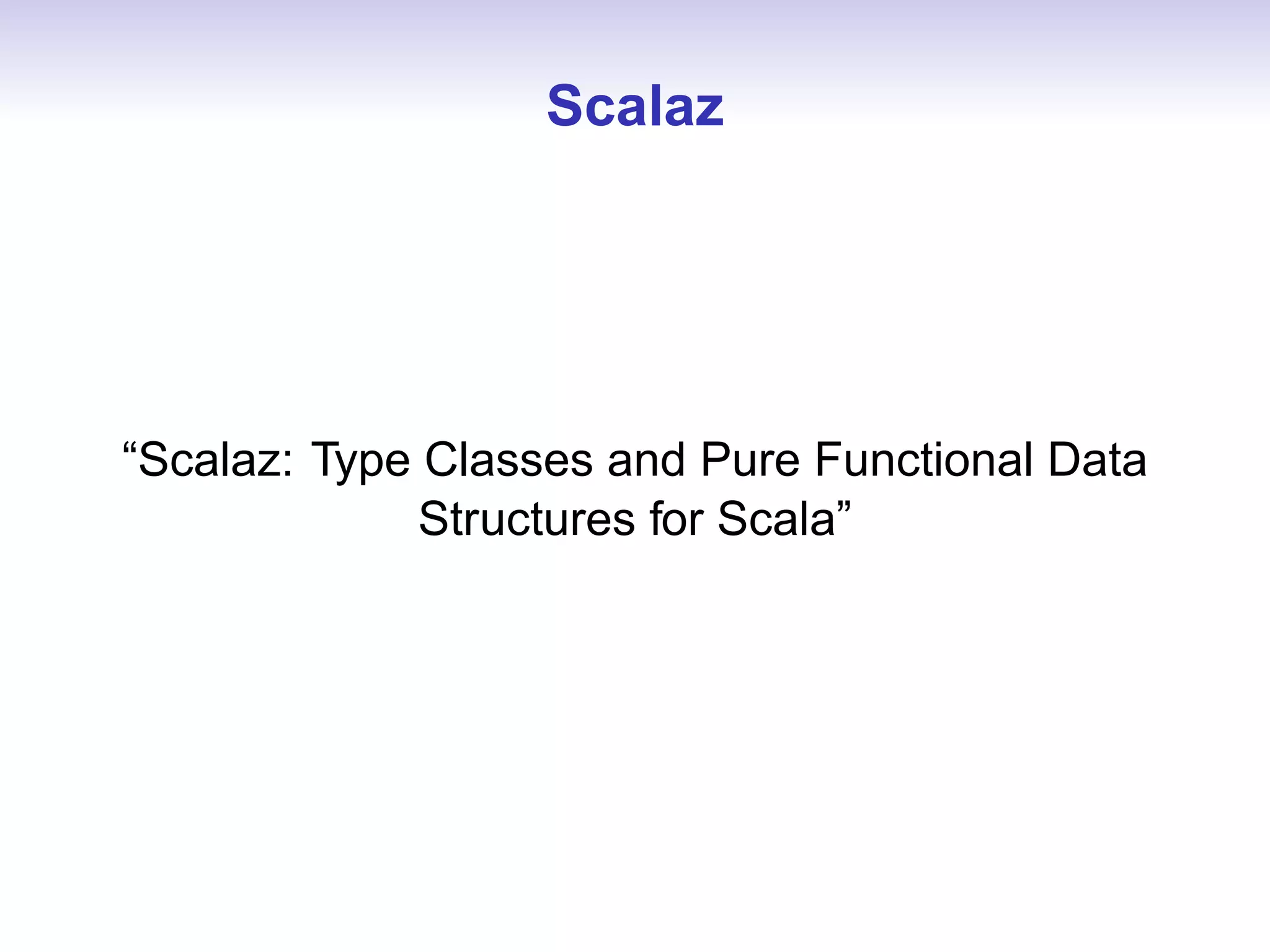 Scalaz

“Scalaz: Type Classes and Pure Functional Data Structures for Scala”